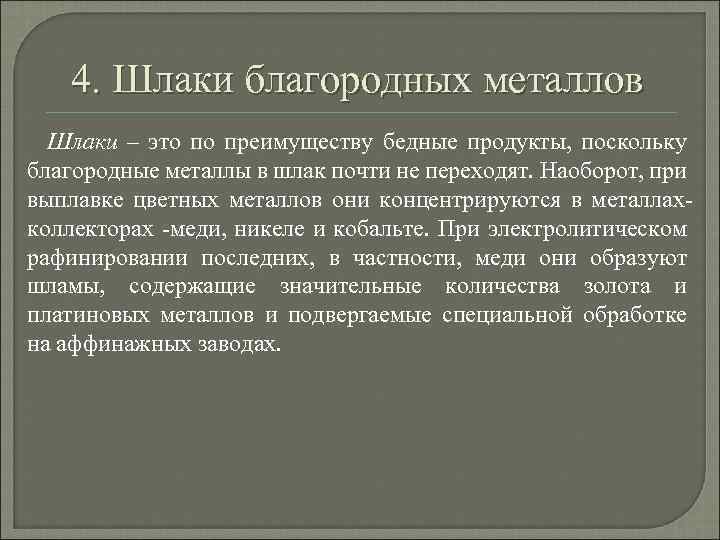 4. Шлаки благородных металлов

Шлаки – это по преимуществу бедные продукты, поскольку благородные металлы в шлак почти не переходят. Наоборот, при выплавке цветных металлов они концентрируются в металлах-коллекторах -меди, никеле и кобальте. При электролитическом рафинировании последних, в частности, меди они образуют шламы, содержащие значительные количества золота и платиновых металлов и подвергаемые специальной обработке на аффинажных заводах.